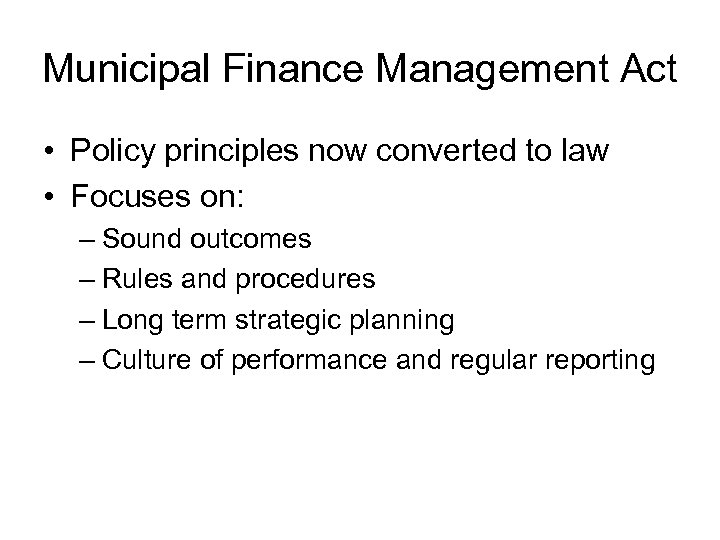 Municipal Finance Management Act

• Policy principles now converted to law
• Focuses on:
– Sound outcomes
– Rules and procedures
– Long term strategic planning
– Culture of performance and regular reporting